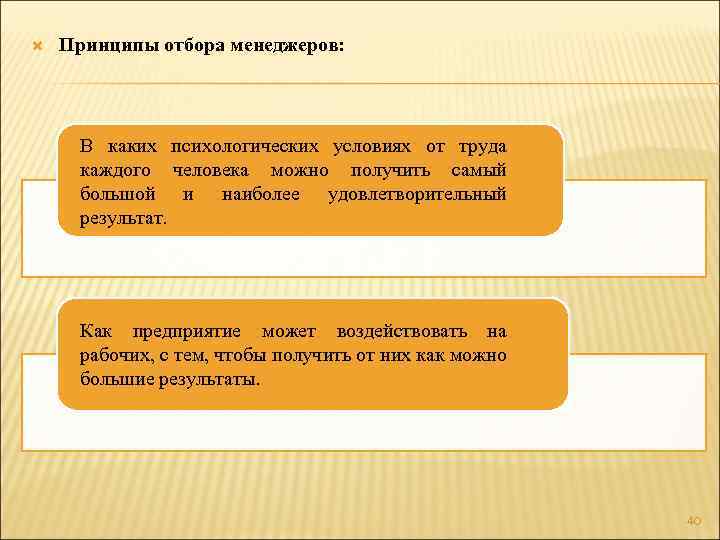 Принципы отбора менеджеров:

В каких психологических условиях от труда каждого человека можно получить самый большой и наиболее удовлетворительный результат.

Как предприятие может воздействовать на рабочих, с тем, чтобы получить от них как можно большие результаты.

40